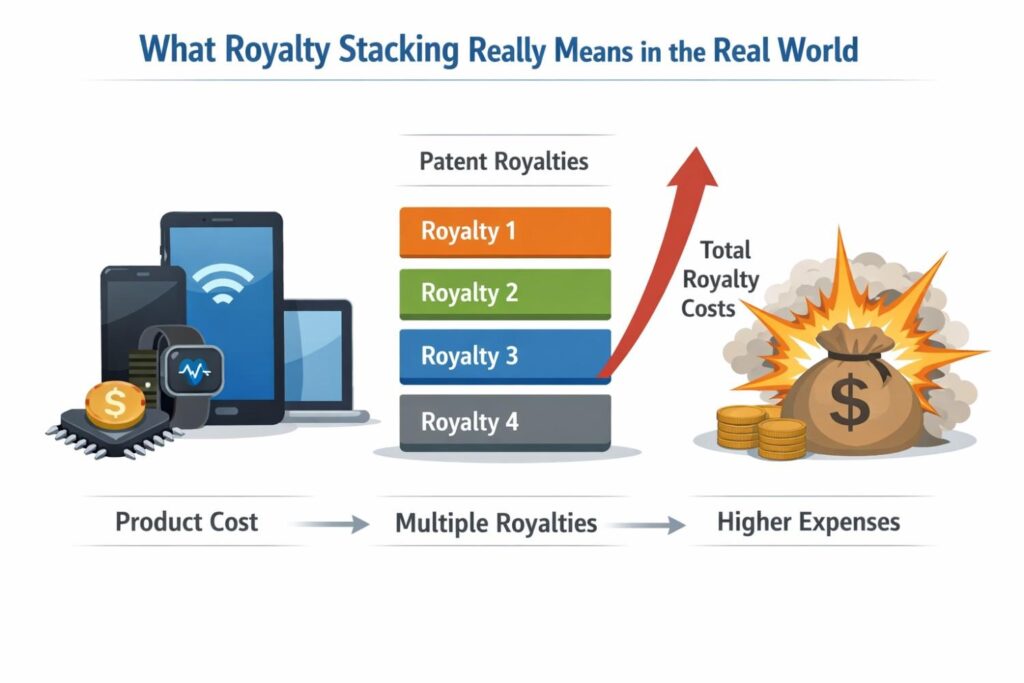 What Royalty Stacking Really Means in the Real World

Patent Royalties

Royalty 1

Royalty 2

Royalty 3

Royalty 4

Total Royalty Costs

$

$

Product Cost → Multiple Royalties → Higher Expenses